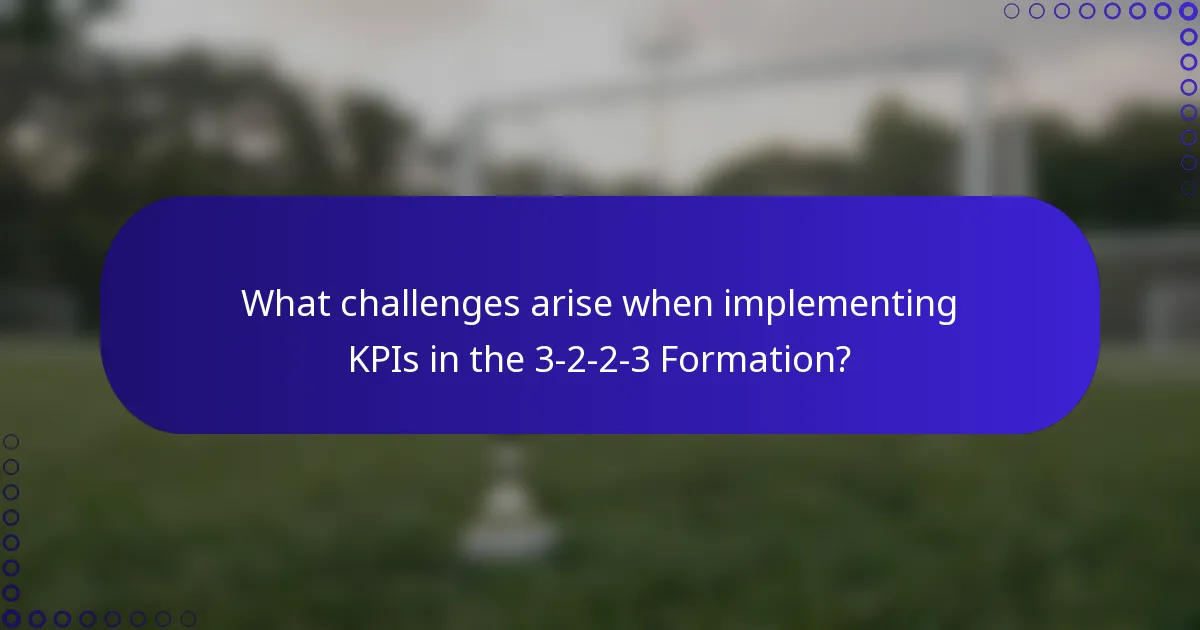 What challenges arise when implementing KPIs in the 3-2-2-3 Formation?